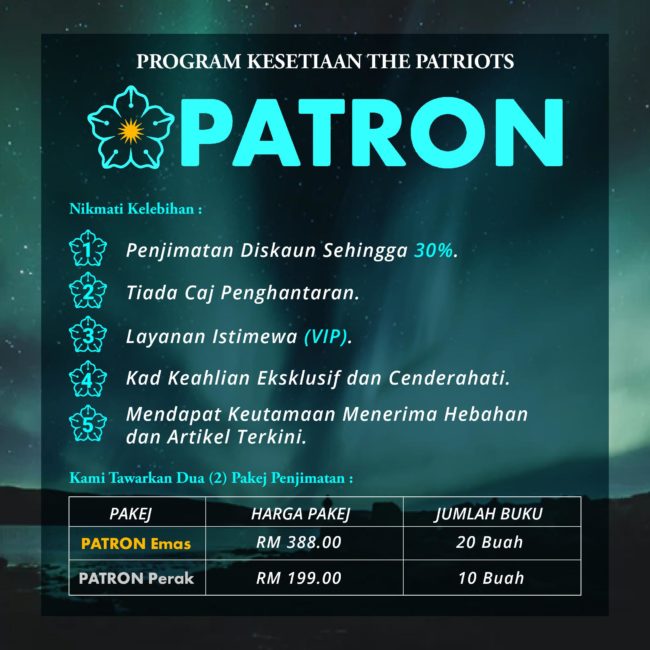 PROGRAM KESETIAAN THE PATRIOTS

PATRON

Nikmati Kelebihan :

1 Penjimatan Diskaun Sehingga 30%.

2 Tiada Caj Penghantaran.

3 Layanan Istimewa (VIP).

4 Kad Keahlian Eksklusif dan Cenderahati.

5 Mendapat Keutamaan Menerima Hebahan dan Artikel Terkini.

Kami Tawarkan Dua (2) Pakej Penjimatan :

| PAKEJ | HARGA PAKEJ | JUMLAH BUKU |
|---|---|---|
| PATRON Emas | RM 388.00 | 20 Buah |
| PATRON Perak | RM 199.00 | 10 Buah |